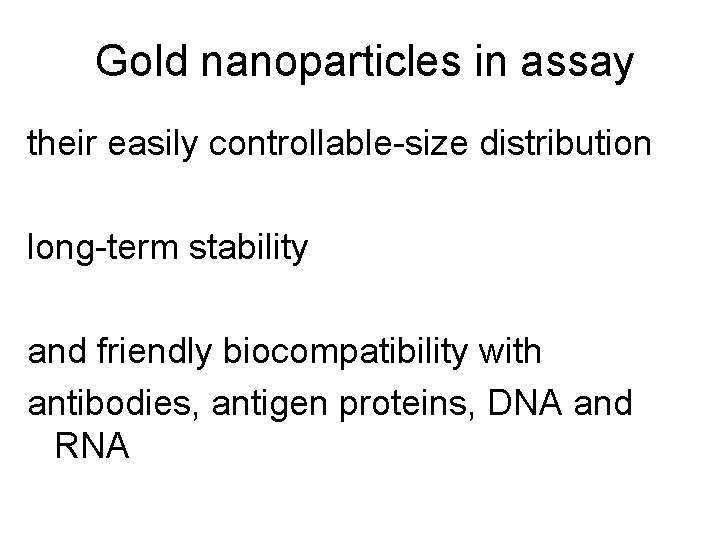 Gold nanoparticles in assay

their easily controllable-size distribution

long-term stability

and friendly biocompatibility with

antibodies, antigen proteins, DNA and RNA